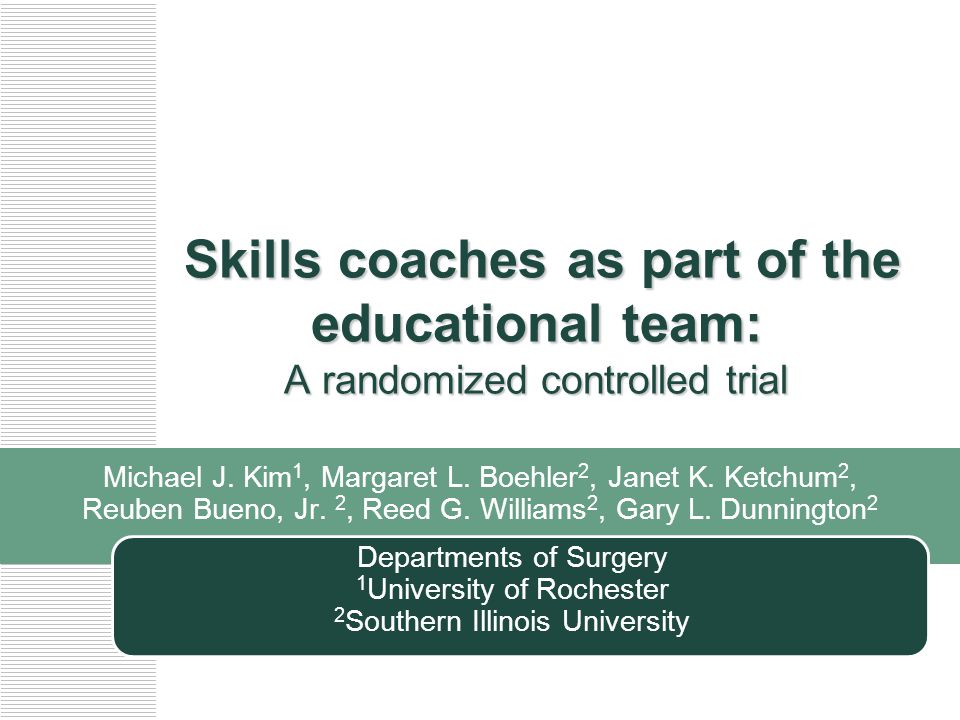 Skills coaches as part of the educational team:
A randomized controlled trial

Michael J. Kim$^1$, Margaret L. Boehler$^2$, Janet K. Ketchum$^2$, Reuben Bueno, Jr. $^2$, Reed G. Williams$^2$, Gary L. Dunnington$^2$

Departments of Surgery
$^1$University of Rochester
$^2$Southern Illinois University